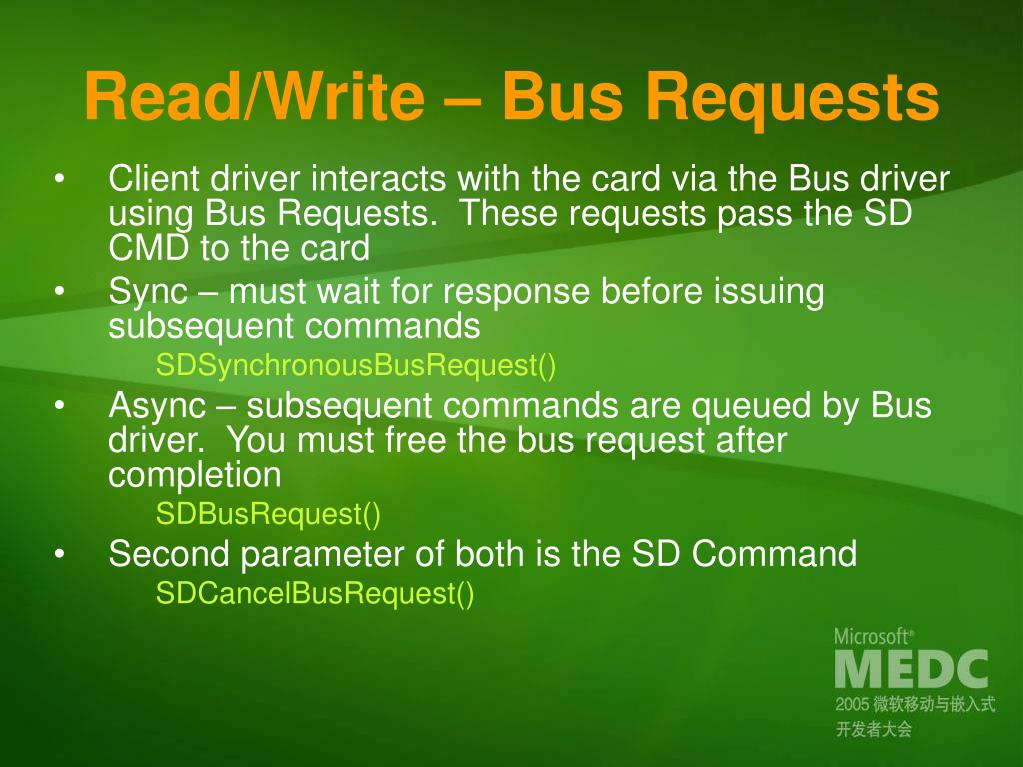 Read/Write – Bus Requests

• Client driver interacts with the card via the Bus driver using Bus Requests. These requests pass the SD CMD to the card

• Sync – must wait for response before issuing subsequent commands

SDSynchronousBusRequest()

• Async – subsequent commands are queued by Bus driver. You must free the bus request after completion

SDBusRequest()

• Second parameter of both is the SD Command

SDCancelBusRequest()

Microsoft® MEDC 2005 微软移动与嵌入式开发者大会